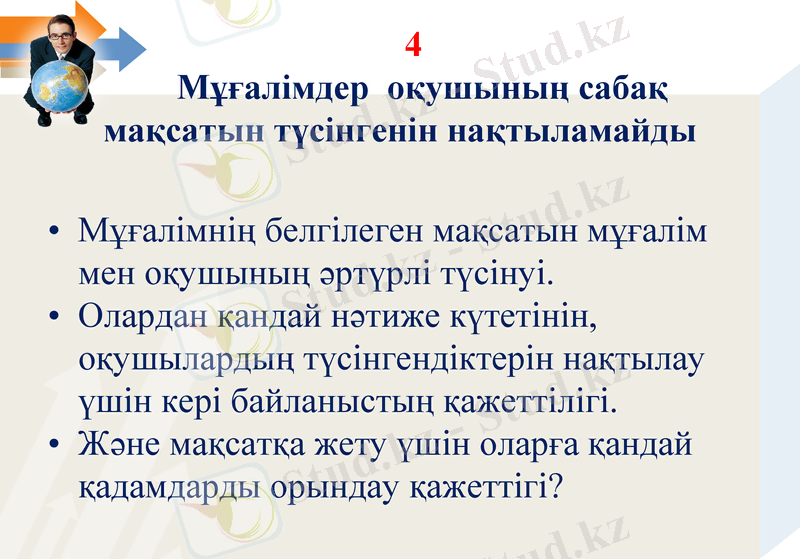 4

Мұғалімдер оқушының сабақ мақсатын түсінгенін нақтыламайды

• Мұғалімнің белгілеген мақсатын мұғалім мен оқушының әртүрлі түсінуі.
• Олардан қандай нәтиже күтетінін, оқушылардың түсінгендіктерін нақтылау үшін кері байланыстың қажеттілігі.
• Және мақсатқа жету үшін оларға қандай қадамдарды орындау қажеттігі?

Stud.kz